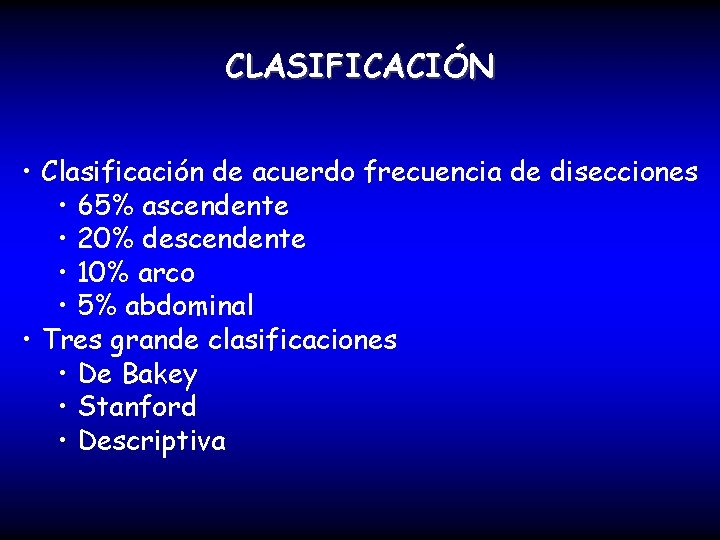 CLASIFICACIÓN

• Clasificación de acuerdo frecuencia de disecciones
  • 65% ascendente
  • 20% descendente
  • 10% arco
  • 5% abdominal
• Tres grande clasificaciones
  • De Bakey
  • Stanford
  • Descriptiva